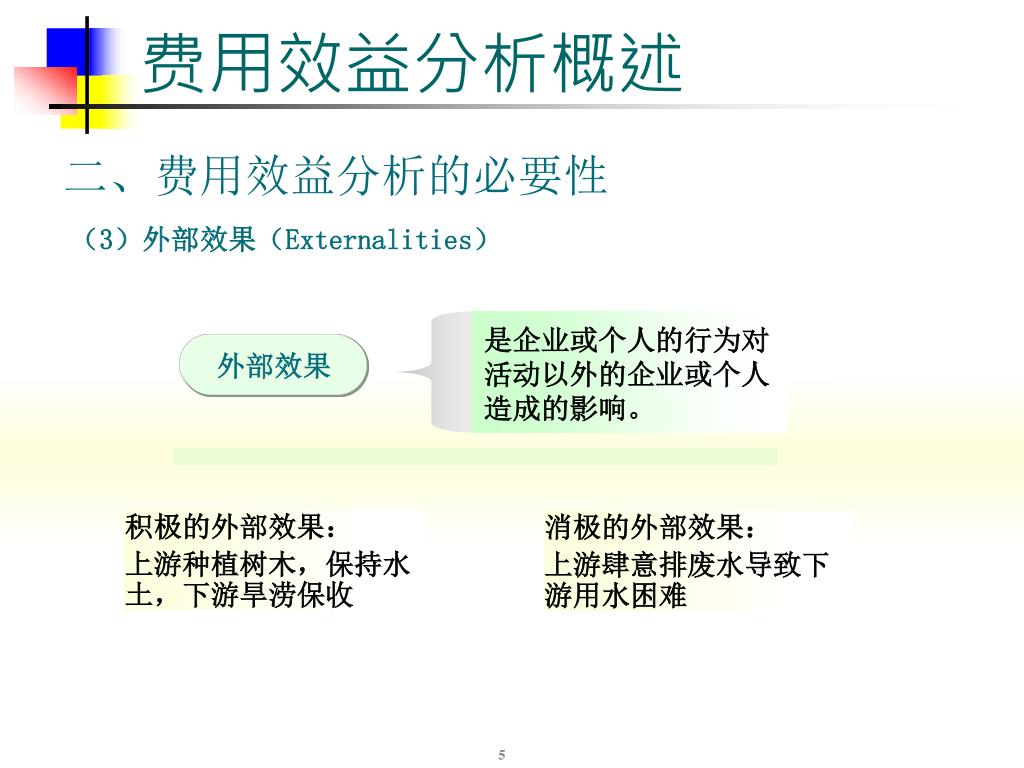 费用效益分析概述

二、费用效益分析的必要性

（3）外部效果（Externalities）

外部效果

是企业或个人的行为对活动以外的企业或个人造成的影响。

积极的外部效果：
上游种植树木，保持水土，下游旱涝保收

消极的外部效果：
上游肆意排废水导致下游用水困难

5